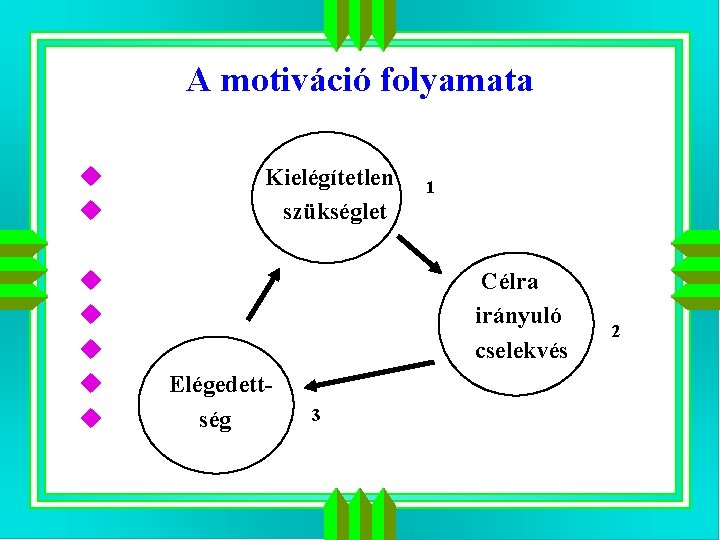 A motiváció folyamata

Kielégítetlen szükséglet

1

Célra irányuló cselekvés

2

Elégedettség

3